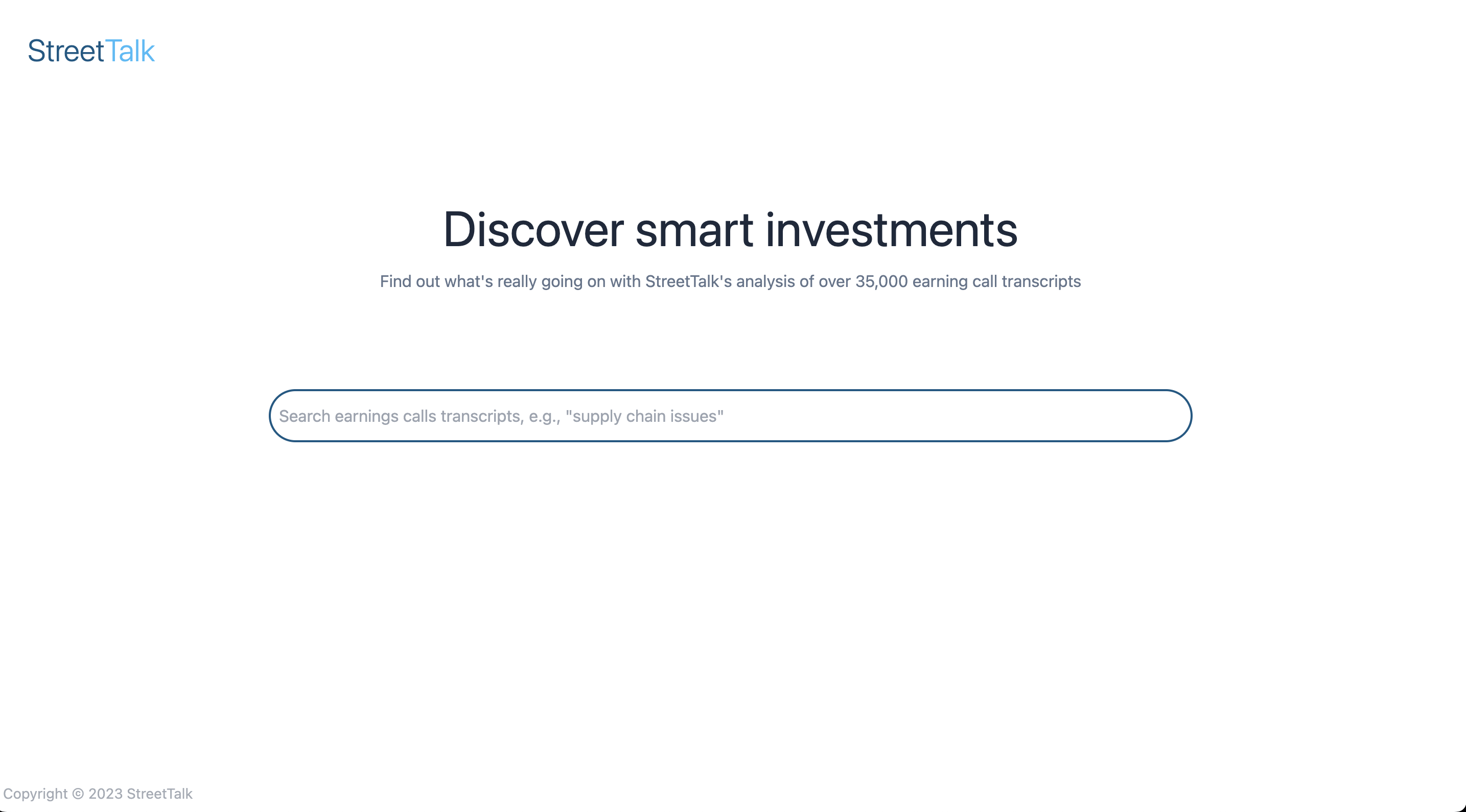 StreetTalk

Discover smart investments

Find out what's really going on with StreetTalk's analysis of over 35,000 earning call transcripts

Search earnings calls transcripts, e.g., "supply chain issues"

Copyright © 2023 StreetTalk